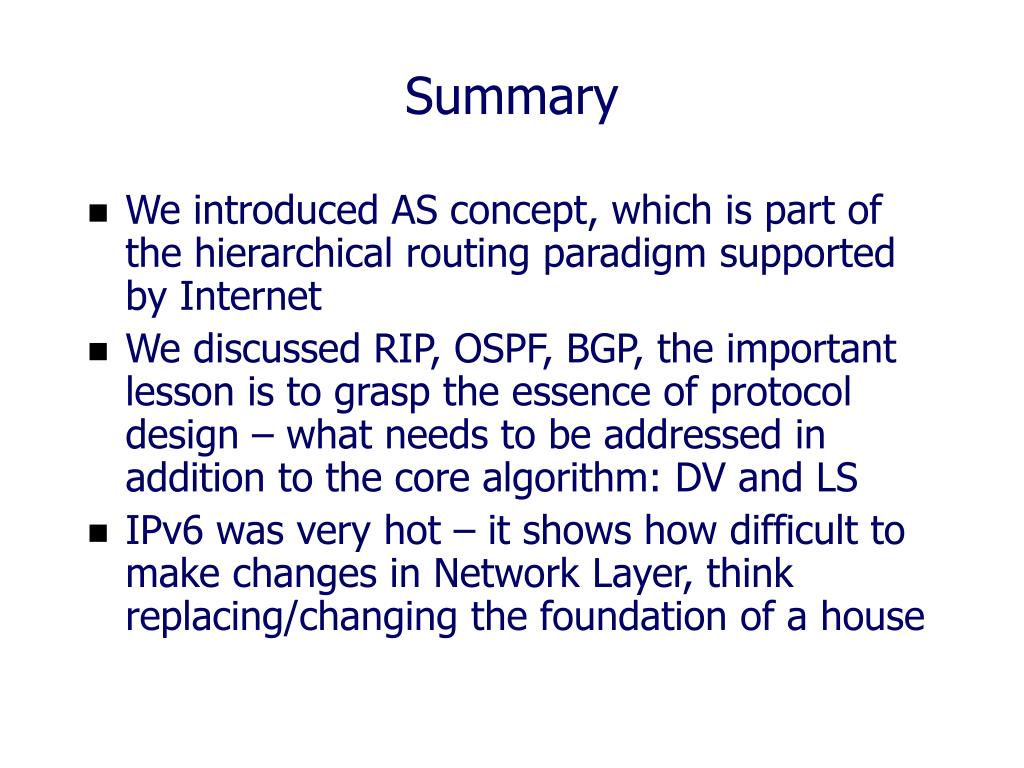 Summary

- We introduced AS concept, which is part of the hierarchical routing paradigm supported by Internet
- We discussed RIP, OSPF, BGP, the important lesson is to grasp the essence of protocol design – what needs to be addressed in addition to the core algorithm: DV and LS
- IPv6 was very hot – it shows how difficult to make changes in Network Layer, think replacing/changing the foundation of a house